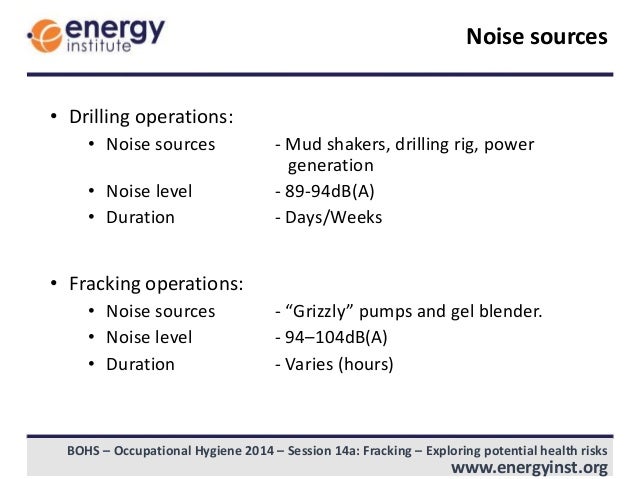 energy institute

Noise sources

• Drilling operations:
  • Noise sources - Mud shakers, drilling rig, power generation
  • Noise level - 89-94dB(A)
  • Duration - Days/Weeks

• Fracking operations:
  • Noise sources - “Grizzly” pumps and gel blender.
  • Noise level - 94–104dB(A)
  • Duration - Varies (hours)

BOHS – Occupational Hygiene 2014 – Session 14a: Fracking – Exploring potential health risks
www.energyinst.org